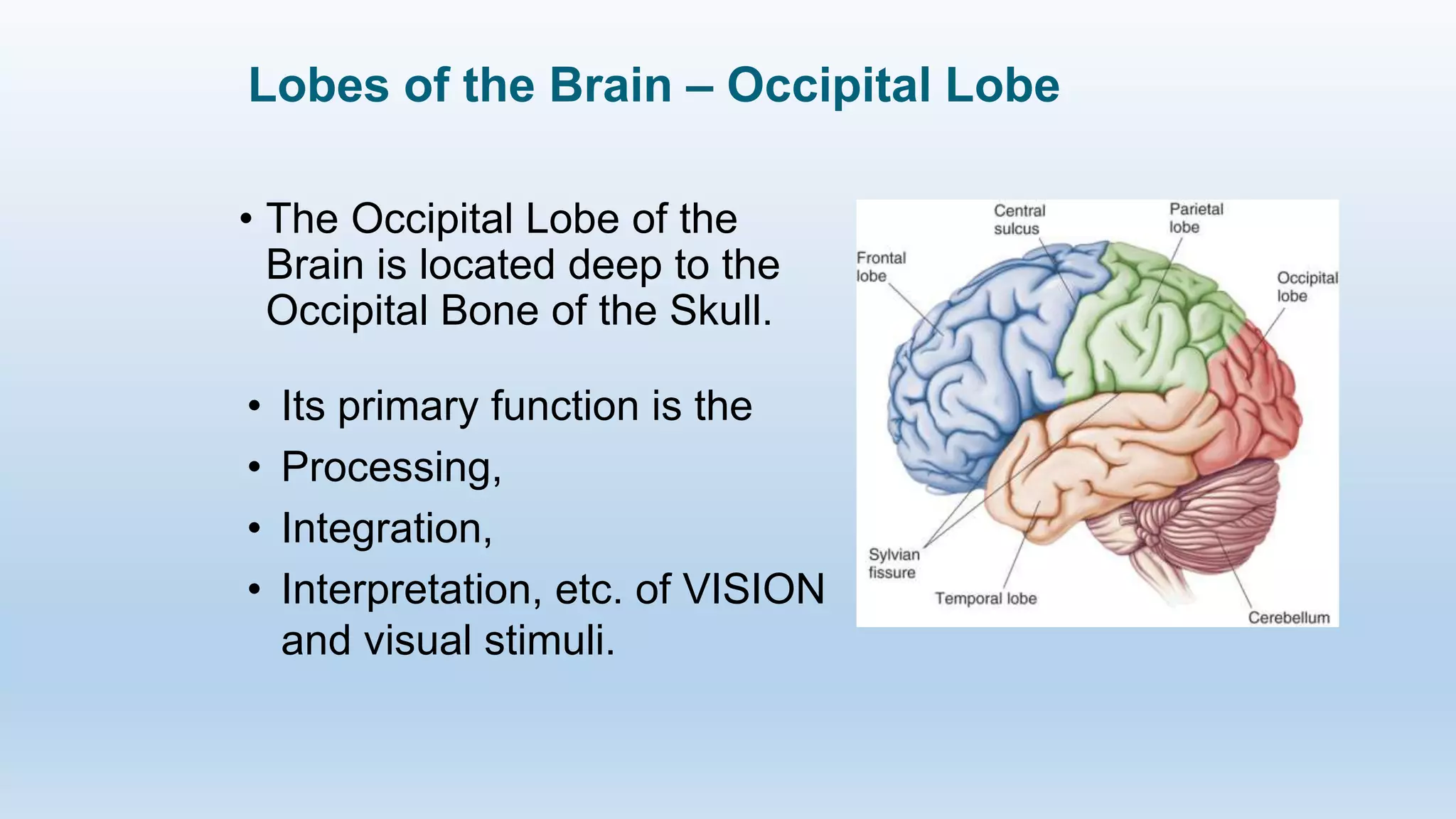 Lobes of the Brain – Occipital Lobe

• The Occipital Lobe of the Brain is located deep to the Occipital Bone of the Skull.

• Its primary function is the
• Processing,
• Integration,
• Interpretation, etc. of VISION and visual stimuli.

Central sulcus
Parietal lobe
Frontal lobe
Occipital lobe
Sylvian fissure
Temporal lobe
Cerebellum